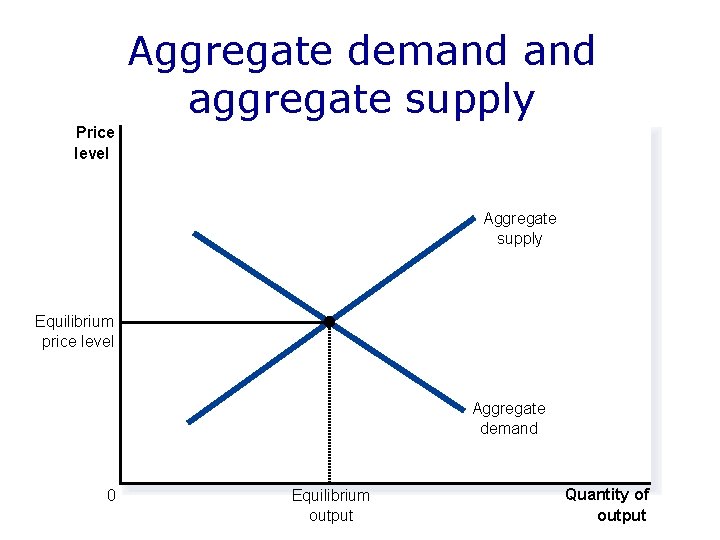 Aggregate demand and aggregate supply

Price level

Aggregate supply

Equilibrium price level

Aggregate demand

0

Equilibrium output

Quantity of output